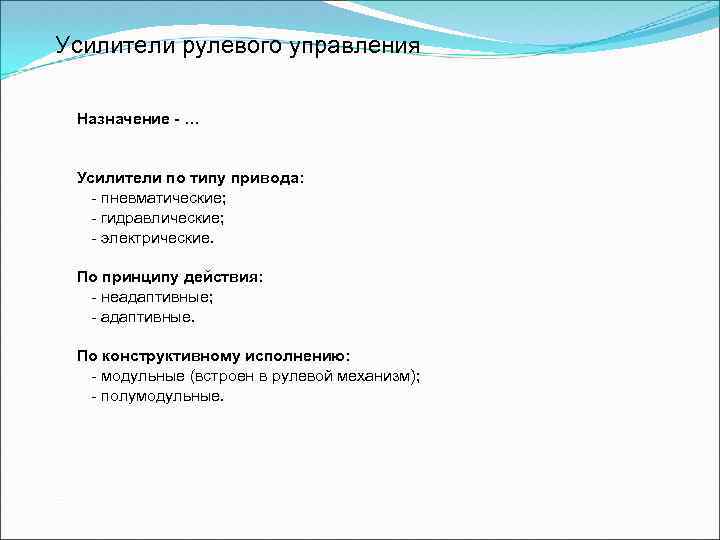 Усилители рулевого управления

Назначение - …

Усилители по типу привода:
- пневматические;
- гидравлические;
- электрические.

По принципу действия:
- неадаптивные;
- адаптивные.

По конструктивному исполнению:
- модульные (встроен в рулевой механизм);
- полумодульные.